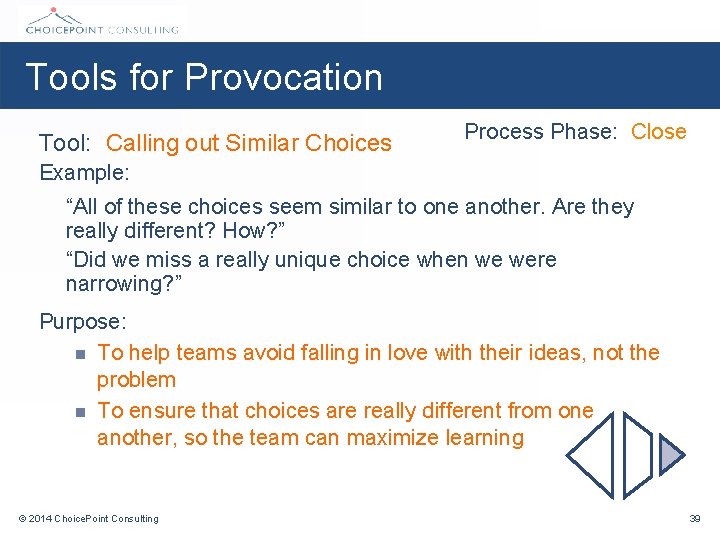 CHOICEPOINT CONSULTING

Tools for Provocation

Tool: Calling out Similar Choices

Process Phase: Close

Example:

“All of these choices seem similar to one another. Are they really different? How?”

“Did we miss a really unique choice when we were narrowing?”

Purpose:

- To help teams avoid falling in love with their ideas, not the problem
- To ensure that choices are really different from one another, so the team can maximize learning

© 2014 ChoicePoint Consulting

39